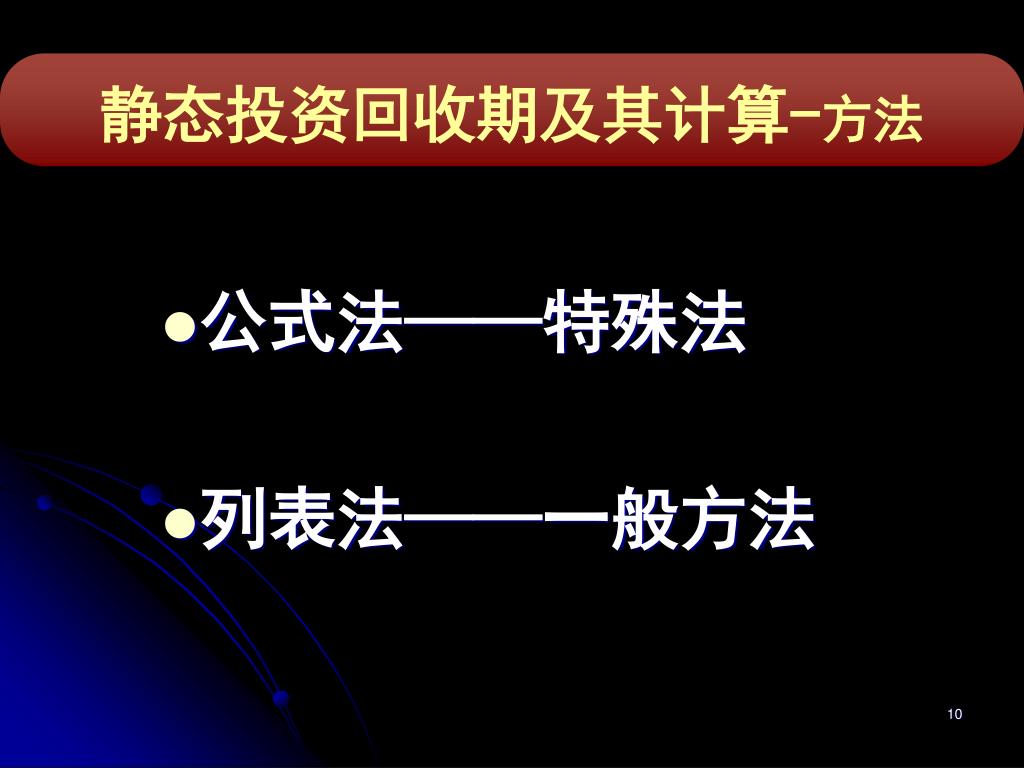 静态投资回收期及其计算-方法

●公式法——特殊法

●列表法——一般方法

10